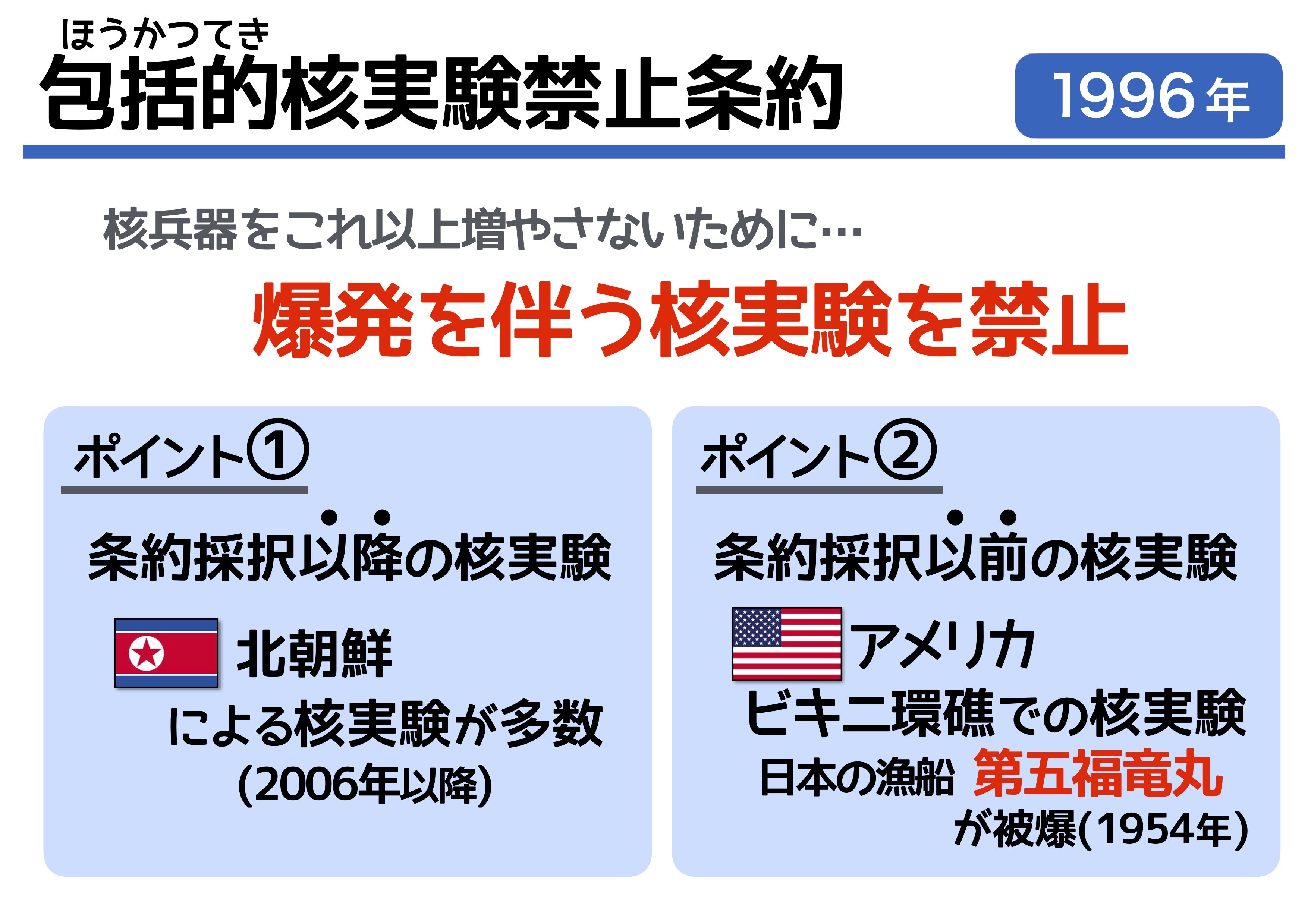 ほうかつてき
包括的核実験禁止条約

1996年

核兵器をこれ以上増やさないために…

爆発を伴う核実験を禁止

ポイント①

条約採択以降の核実験

北朝鮮

による核実験が多数

(2006年以降)

ポイント②

条約採択以前の核実験

アメリカ

ビキニ環礁での核実験

日本の漁船 第五福竜丸

が被爆(1954年)